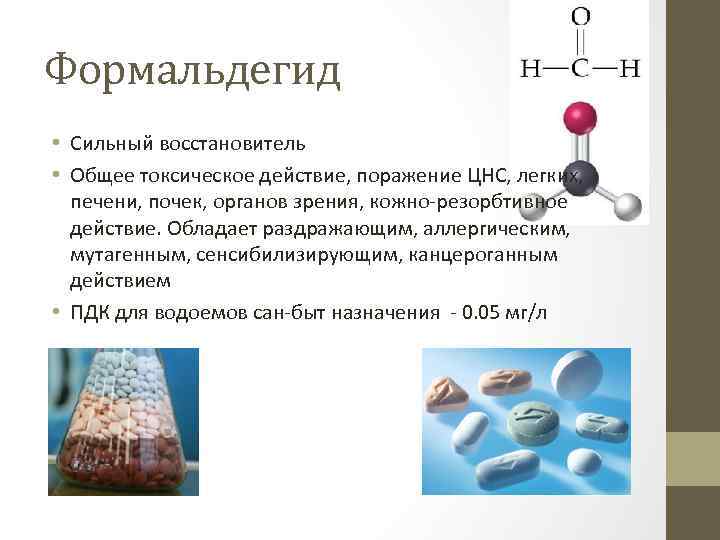 Формальдегид

O
H—C—H

• Сильный восстановитель
• Общее токсическое действие, поражение ЦНС, легких, печени, почек, органов зрения, кожно-резорбтивное действие. Обладает раздражающим, аллергическим, мутагенным, сенсибилизирующим, канцероганным действием
• ПДК для водоемов сан-быт назначения - 0.05 мг/л